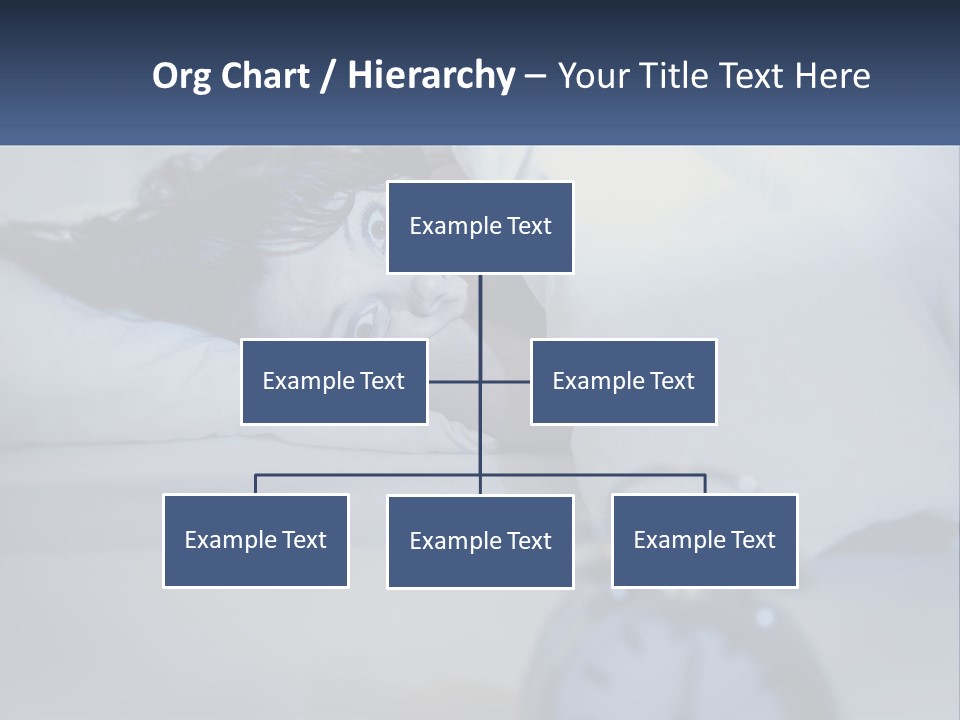 Org Chart / Hierarchy – Your Title Text Here

Example Text

Example Text

Example Text

Example Text

Example Text

Example Text